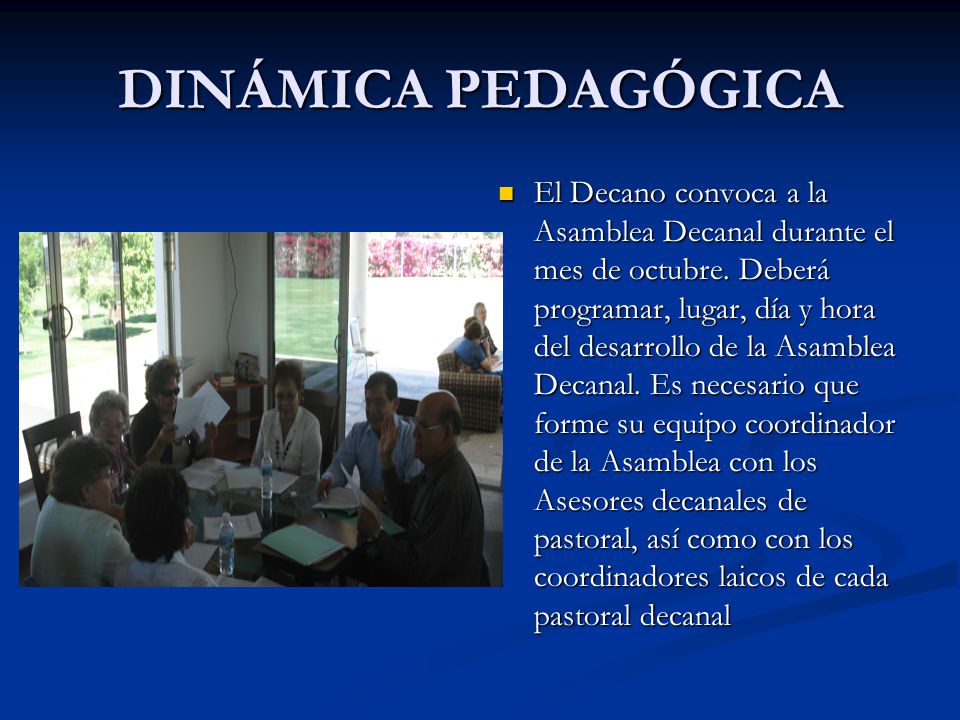 DINÁMICA PEDAGÓGICA

El Decano convoca a la Asamblea Decanal durante el mes de octubre. Deberá programar, lugar, día y hora del desarrollo de la Asamblea Decanal. Es necesario que forme su equipo coordinador de la Asamblea con los Asesores decanales de pastoral, así como con los coordinadores laicos de cada pastoral decanal